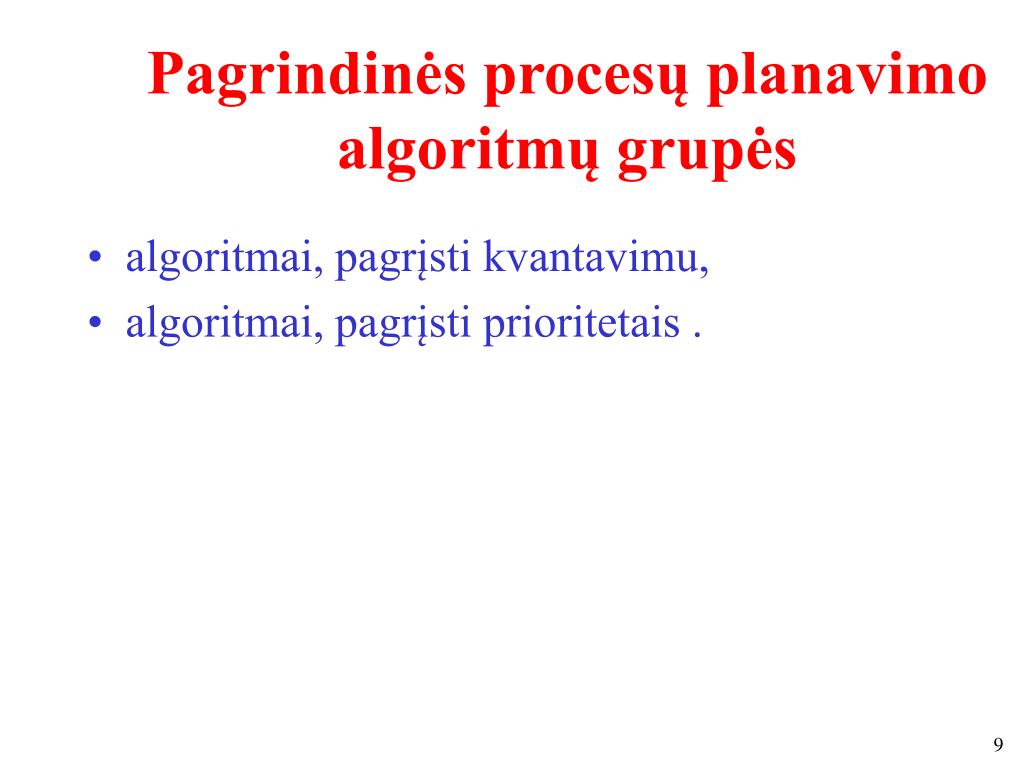 Pagrindinės procesų planavimo algoritmų grupės

• algoritmai, pagrįsti kvantavimu,
• algoritmai, pagrįsti prioritetais .

9